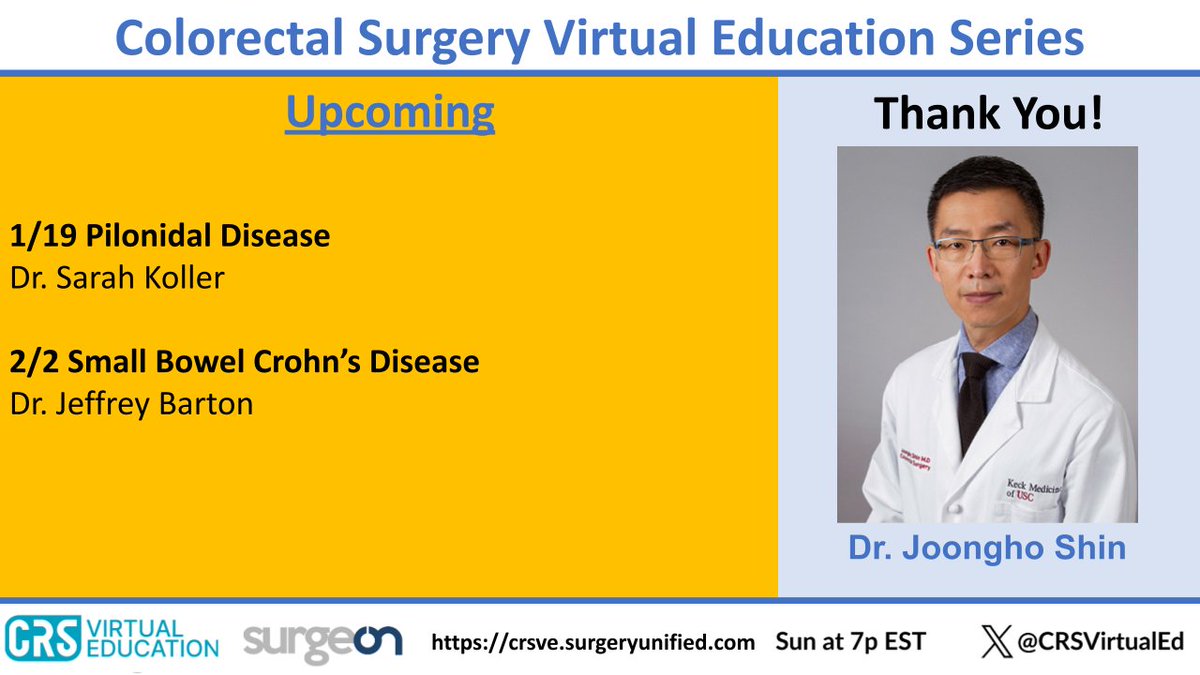 Colorectal Surgery Virtual Education Series

Upcoming

1/19 Pilonidal Disease
Dr. Sarah Koller

2/2 Small Bowel Crohn's Disease
Dr. Jeffrey Barton

Thank You!

Keck Medicine of USC

Dr. Joongho Shin

CRS VIRTUAL EDUCATION surgeon https://crsve.surgeryunified.com Sun at 7p EST @CRSVirtualEd